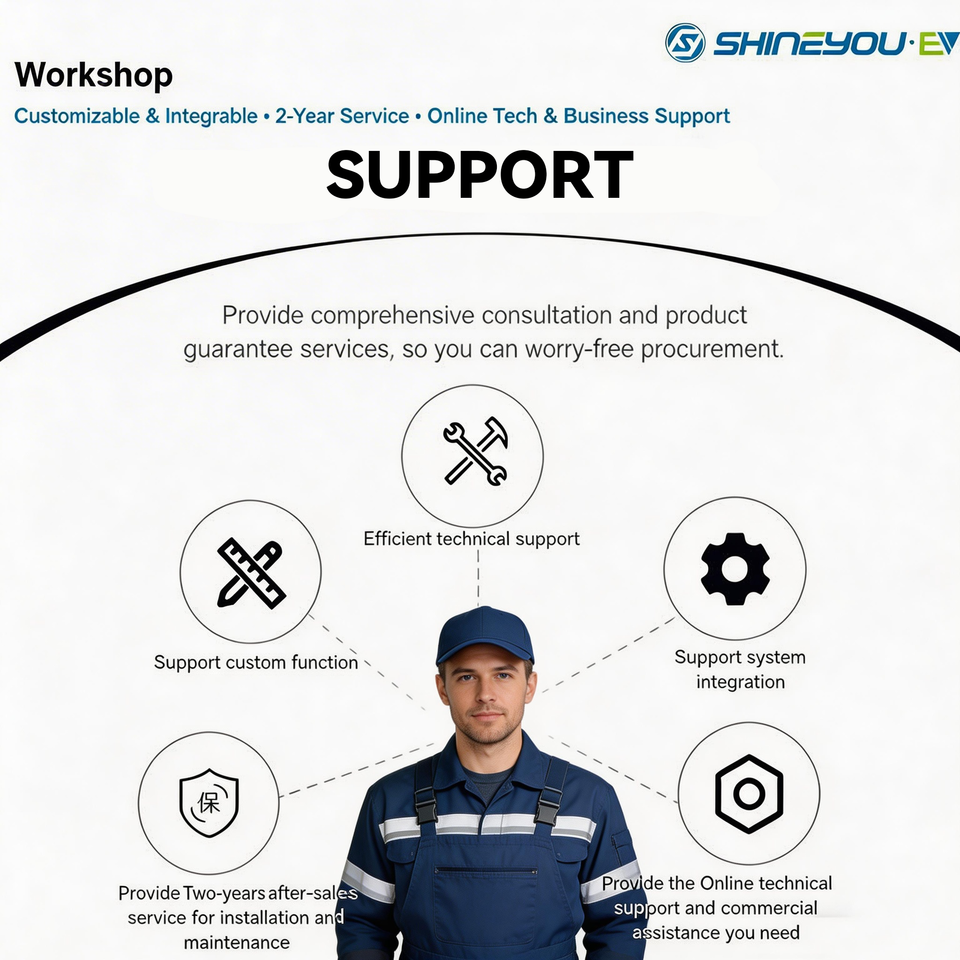 SHINEYOU·EV

Workshop

Customizable & Integrable • 2-Year Service • Online Tech & Business Support

SUPPORT

Provide comprehensive consultation and product guarantee services, so you can worry-free procurement.

Efficient technical support

Support custom function

Support system integration

保

Provide Two-years after-sales service for installation and maintenance

Provide the Online technical support and commercial assistance you need